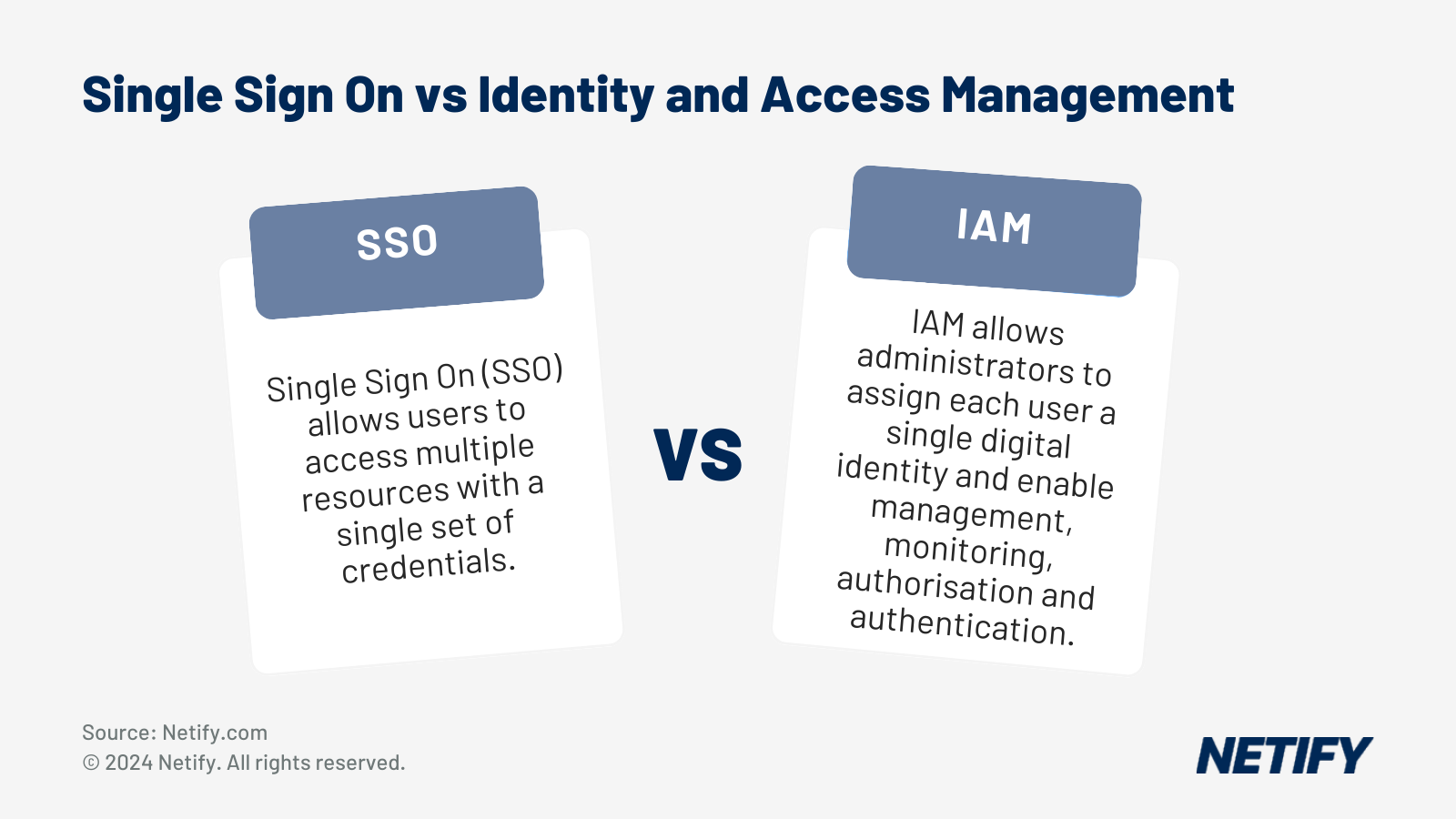 Single Sign On vs Identity and Access Management

SSO

Single Sign On (SSO) allows users to access multiple resources with a single set of credentials.

VS

IAM

IAM allows administrators to assign each user a single digital identity and enable management, monitoring, authorisation and authentication.

Source: Netify.com
© 2024 Netify. All rights reserved.

NETIFY